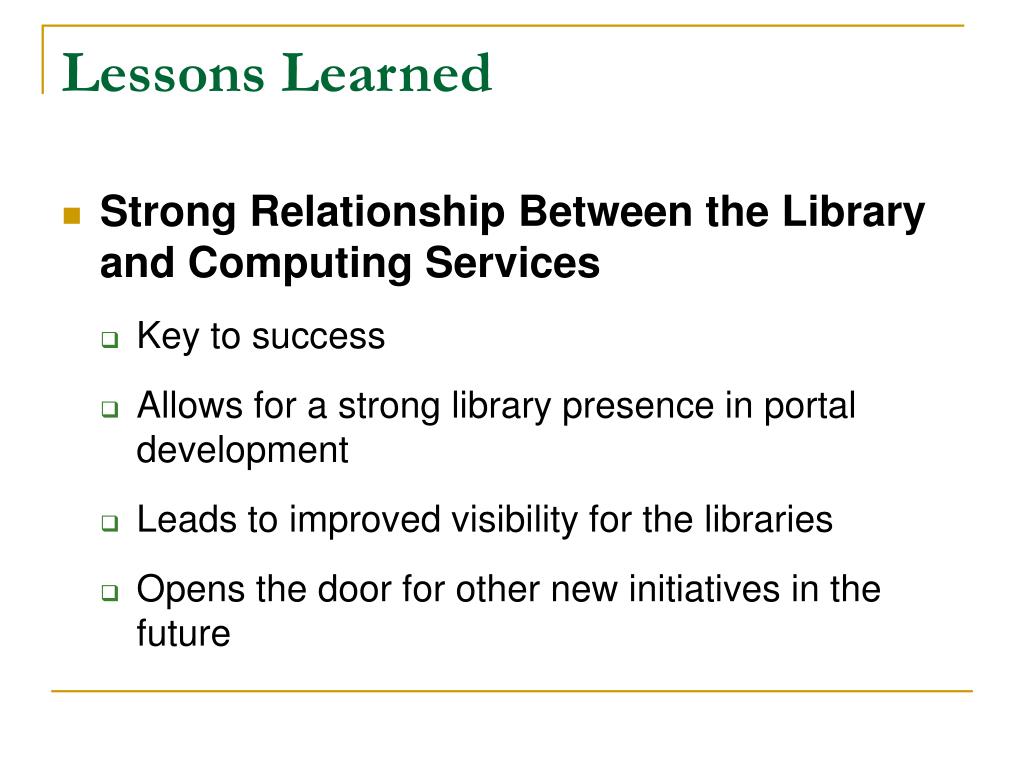 Lessons Learned

Strong Relationship Between the Library and Computing Services

Key to success

Allows for a strong library presence in portal development

Leads to improved visibility for the libraries

Opens the door for other new initiatives in the future